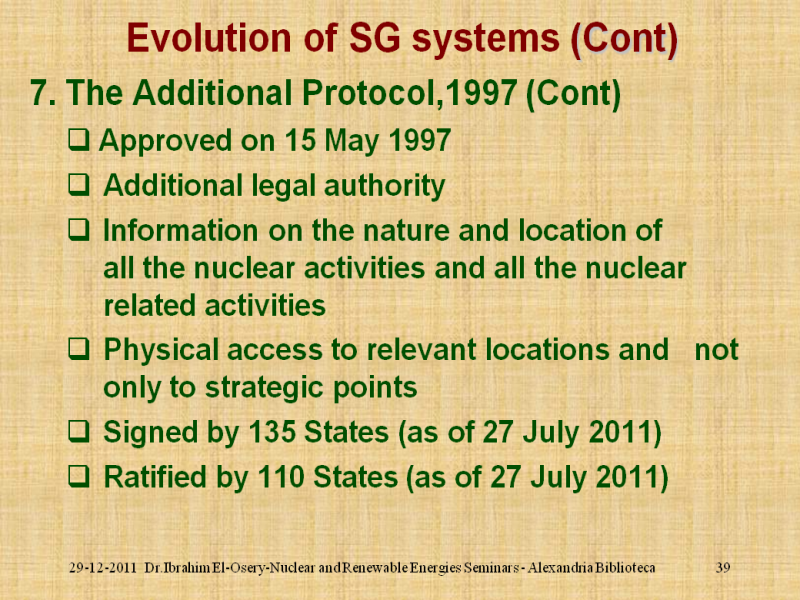 Evolution of SG systems (Cont)

7. The Additional Protocol,1997 (Cont)

❑ Approved on 15 May 1997

❑ Additional legal authority

❑ Information on the nature and location of all the nuclear activities and all the nuclear related activities

❑ Physical access to relevant locations and not only to strategic points

❑ Signed by 135 States (as of 27 July 2011)

❑ Ratified by 110 States (as of 27 July 2011)

29-12-2011 Dr.Ibrahim El-Osery-Nuclear and Renewable Energies Seminars - Alexandria Biblioteca 39